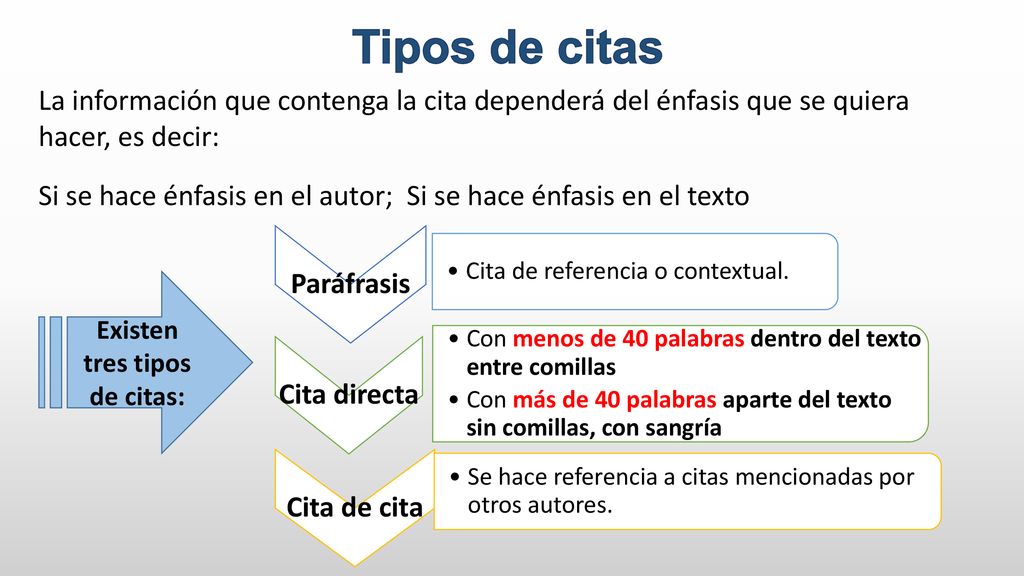 Tipos de citas

La información que contenga la cita dependerá del énfasis que se quiera hacer, es decir:

Si se hace énfasis en el autor; Si se hace énfasis en el texto

Existen tres tipos de citas:

Paráfrasis

• Cita de referencia o contextual.

Cita directa

• Con menos de 40 palabras dentro del texto entre comillas
• Con más de 40 palabras aparte del texto sin comillas, con sangría

Cita de cita

• Se hace referencia a citas mencionadas por otros autores.